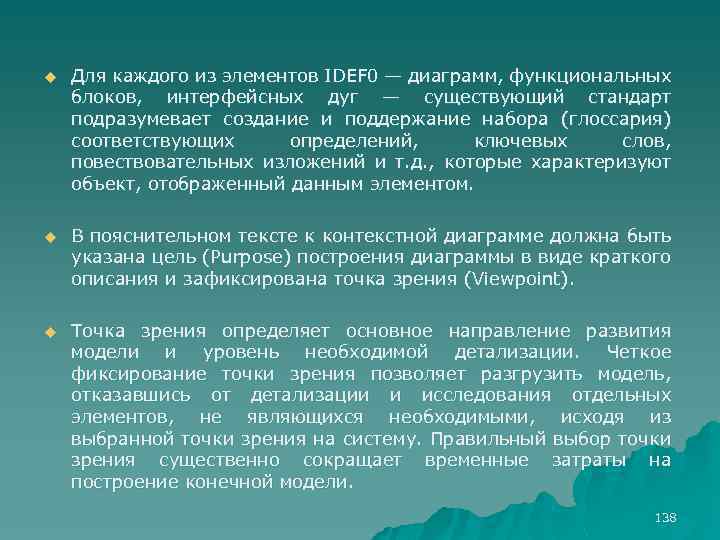 Для каждого из элементов IDEF0 — диаграмм, функциональных блоков, интерфейсных дуг — существующий стандарт подразумевает создание и поддержание набора (глоссария) соответствующих определений, ключевых слов, повествовательных изложений и т.д., которые характеризуют объект, отображенный данным элементом.

В пояснительном тексте к контекстной диаграмме должна быть указана цель (Purpose) построения диаграммы в виде краткого описания и зафиксирована точка зрения (Viewpoint).

Точка зрения определяет основное направление развития модели и уровень необходимой детализации. Четкое фиксирование точки зрения позволяет разгрузить модель, отказавшись от детализации и исследования отдельных элементов, не являющихся необходимыми, исходя из выбранной точки зрения на систему. Правильный выбор точки зрения существенно сокращает временные затраты на построение конечной модели.

138